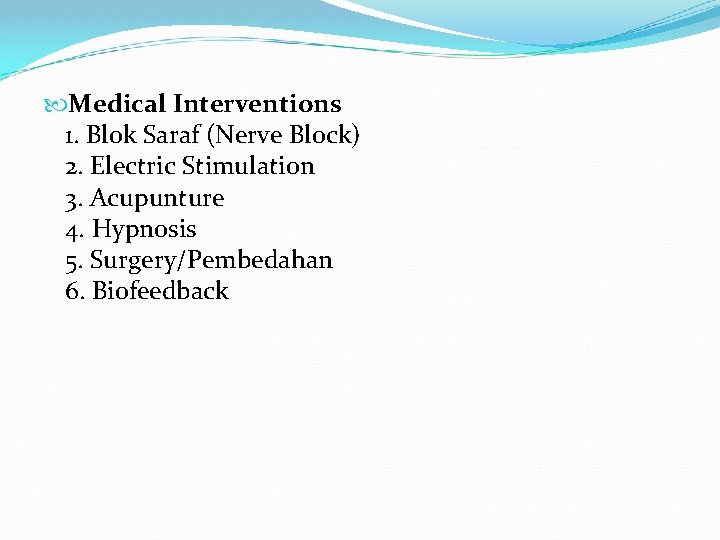 Medical Interventions
1. Blok Saraf (Nerve Block)
2. Electric Stimulation
3. Acupunture
4. Hypnosis
5. Surgery/Pembedahan
6. Biofeedback